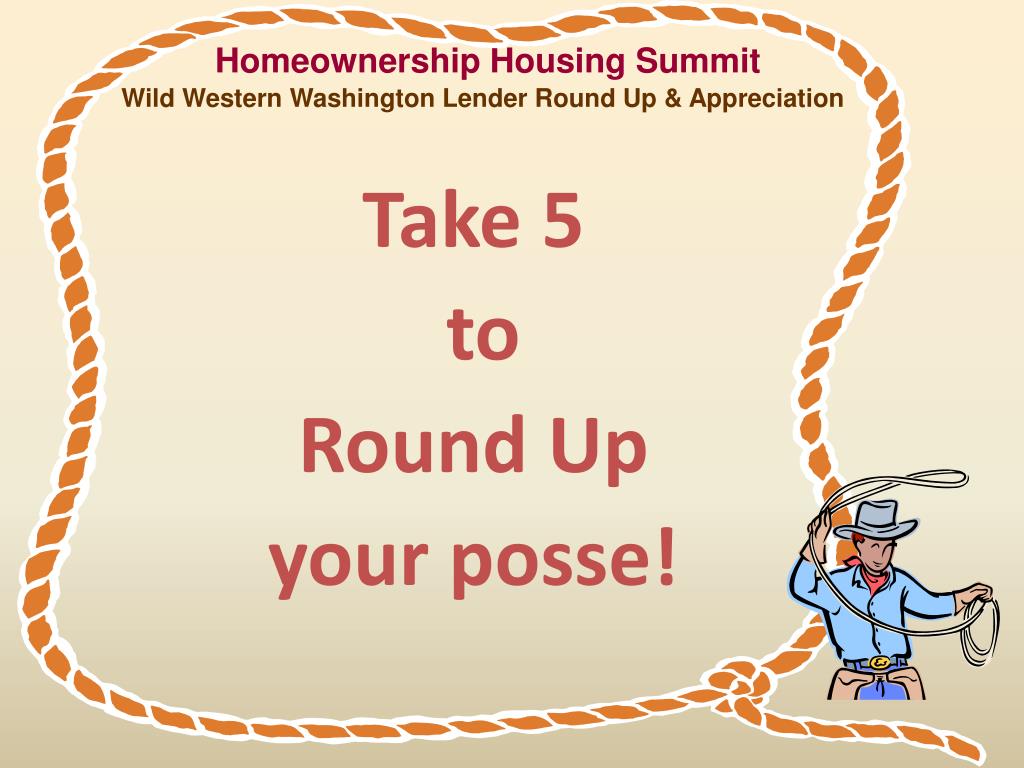 Homeownership Housing Summit
Wild Western Washington Lender Round Up & Appreciation

Take 5
to
Round Up
your posse!